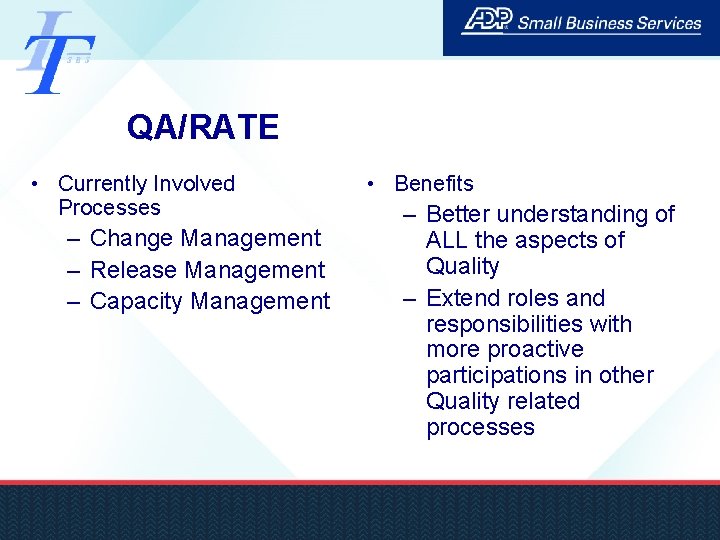 IT
SBS

ADP Small Business Services

QA/RATE

• Currently Involved Processes
– Change Management
– Release Management
– Capacity Management

• Benefits
– Better understanding of ALL the aspects of Quality
– Extend roles and responsibilities with more proactive participations in other Quality related processes